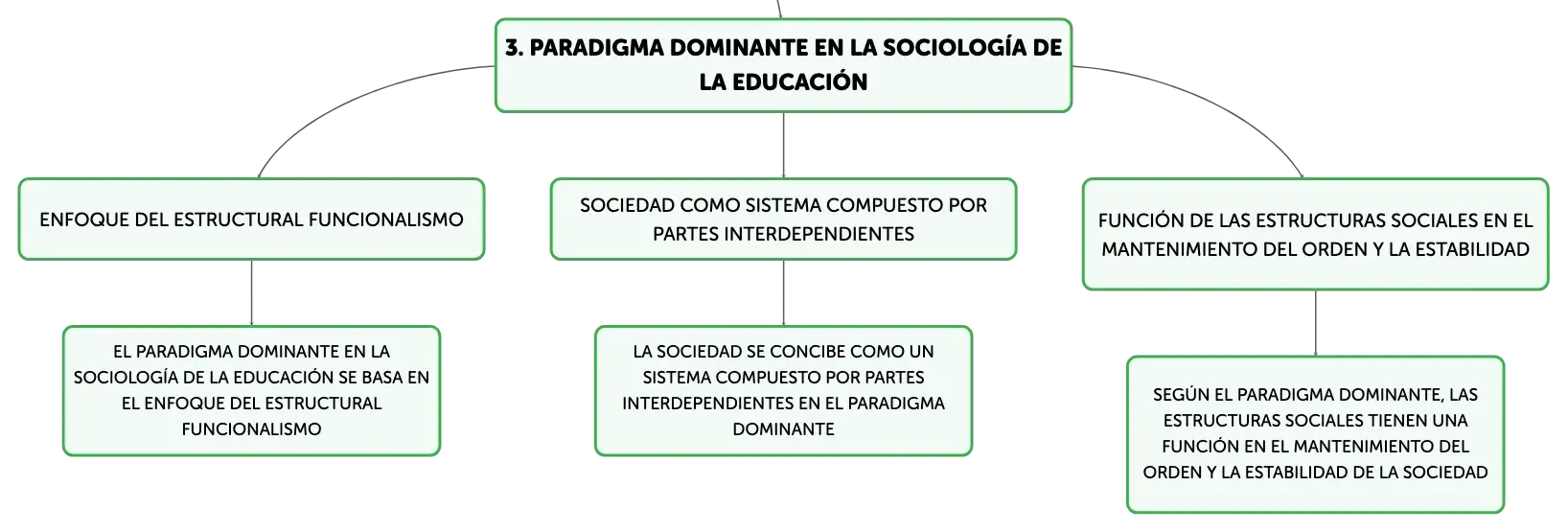 3. PARADIGMA DOMINANTE EN LA SOCIOLOGÍA DE LA EDUCACIÓN

ENFOQUE DEL ESTRUCTURAL FUNCIONALISMO

EL PARADIGMA DOMINANTE EN LA SOCIOLOGÍA DE LA EDUCACIÓN SE BASA EN EL ENFOQUE DEL ESTRUCTURAL FUNCIONALISMO

SOCIEDAD COMO SISTEMA COMPUESTO POR PARTES INTERDEPENDIENTES

LA SOCIEDAD SE CONCIBE COMO UN SISTEMA COMPUESTO POR PARTES INTERDEPENDIENTES EN EL PARADIGMA DOMINANTE

FUNCIÓN DE LAS ESTRUCTURAS SOCIALES EN EL MANTENIMIENTO DEL ORDEN Y LA ESTABILIDAD

SEGÚN EL PARADIGMA DOMINANTE, LAS ESTRUCTURAS SOCIALES TIENEN UNA FUNCIÓN EN EL MANTENIMIENTO DEL ORDEN Y LA ESTABILIDAD DE LA SOCIEDAD